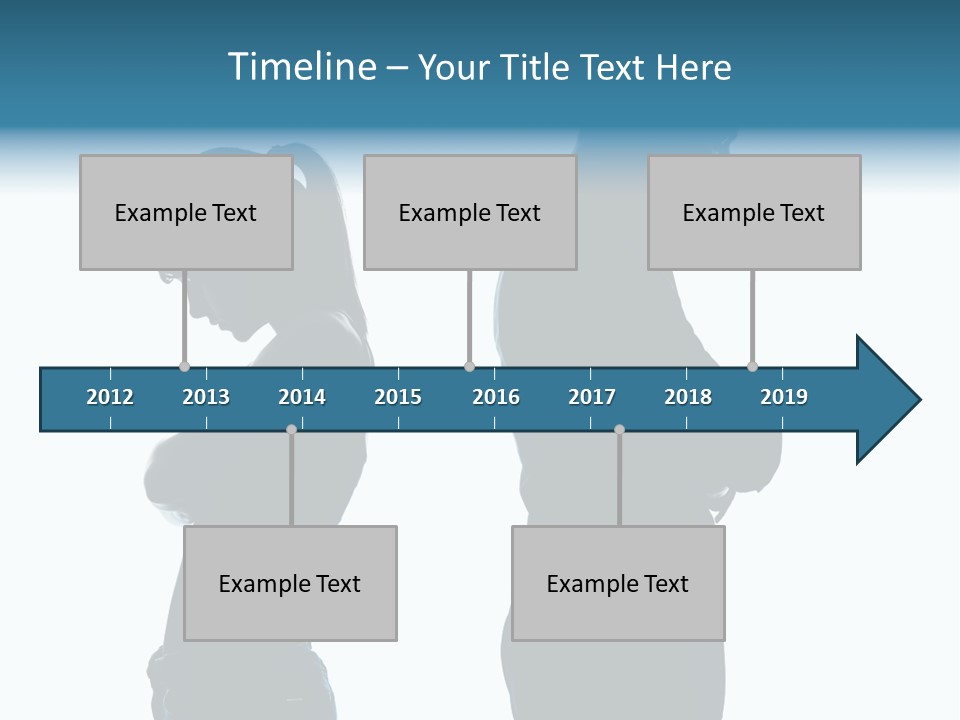 Timeline – Your Title Text Here

Example Text

Example Text

Example Text

2012 2013 2014 2015 2016 2017 2018 2019

Example Text

Example Text